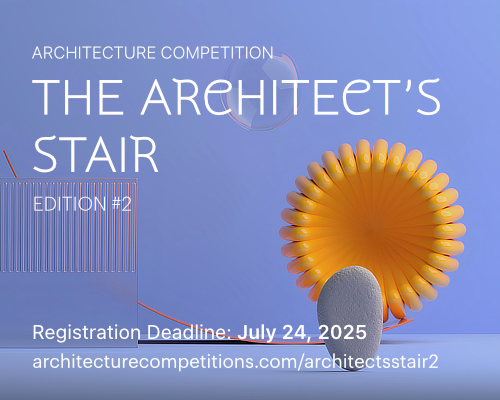 ARCHITECTURE COMPETITION

THE ARCHITECT'S STAIR

EDITION #2

Registration Deadline: July 24, 2025

architecturecompetitions.com/architectsstair2